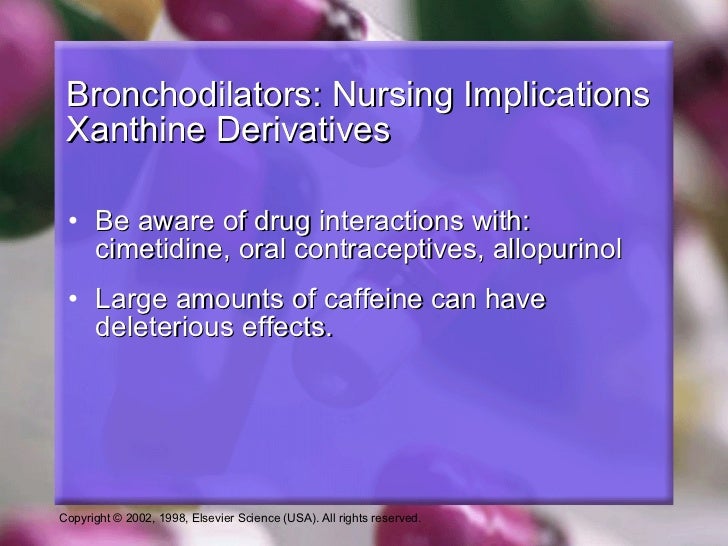 Bronchodilators: Nursing Implications
Xanthine Derivatives

• Be aware of drug interactions with: cimetidine, oral contraceptives, allopurinol

• Large amounts of caffeine can have deleterious effects.

Copyright © 2002, 1998, Elsevier Science (USA). All rights reserved.